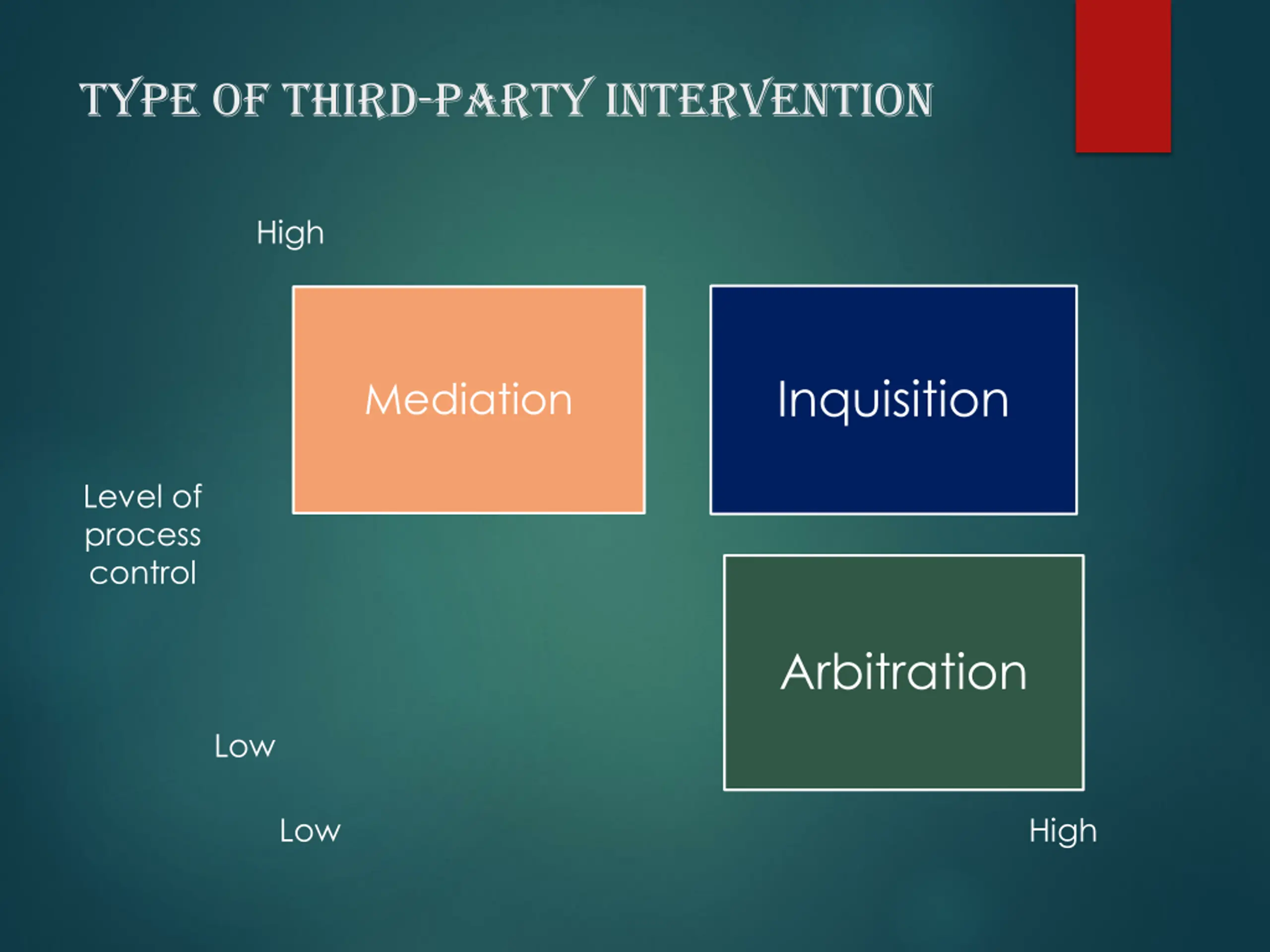 TYPE OF THIRD-PARTY INTERVENTION

High

Mediation

Inquisition

Level of process control

Arbitration

Low

Low

High